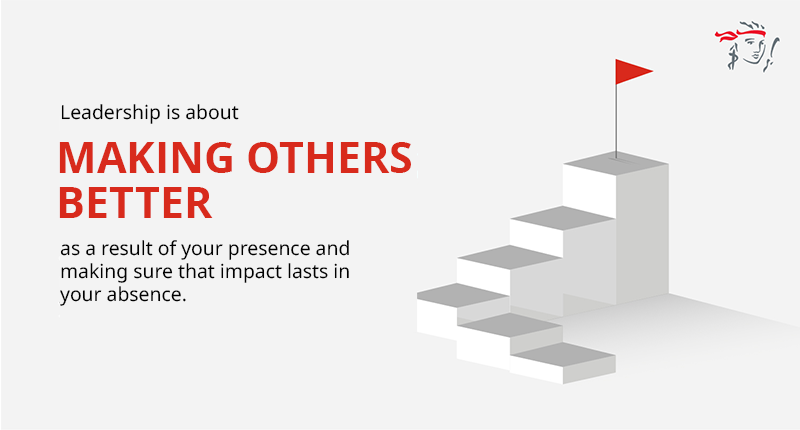 Leadership is about

MAKING OTHERS BETTER

as a result of your presence and making sure that impact lasts in your absence.